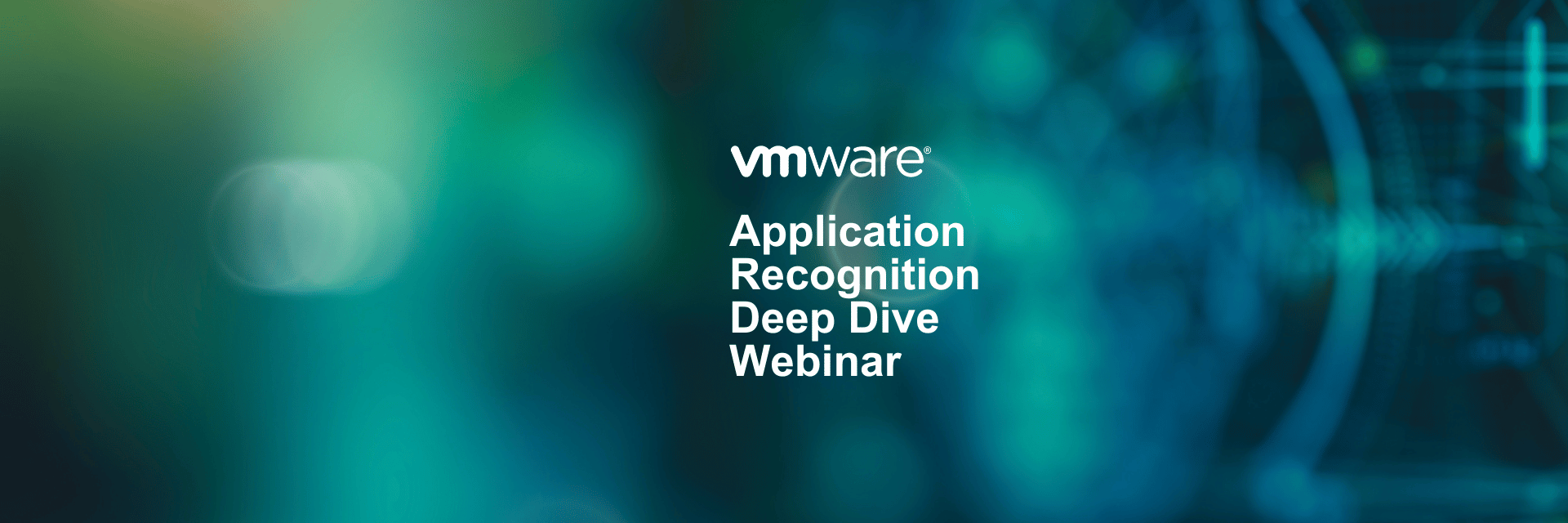 vmware®

Application Recognition Deep Dive Webinar